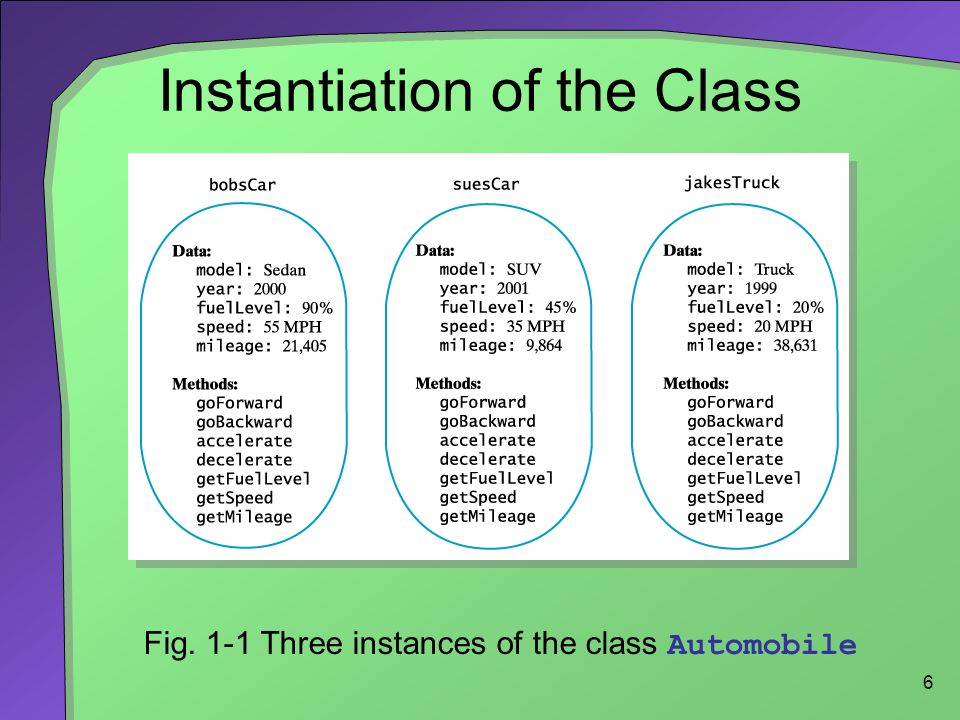 Instantiation of the Class

bobsCar

Data:
model: Sedan
year: 2000
fuelLevel: 90%
speed: 55 MPH
mileage: 21,405

Methods:
goForward
goBackward
accelerate
decelerate
getFuelLevel
getSpeed
getMileage

suesCar

Data:
model: SUV
year: 2001
fuelLevel: 45%
speed: 35 MPH
mileage: 9,864

Methods:
goForward
goBackward
accelerate
decelerate
getFuelLevel
getSpeed
getMileage

jakesTruck

Data:
model: Truck
year: 1999
fuelLevel: 20%
speed: 20 MPH
mileage: 38,631

Methods:
goForward
goBackward
accelerate
decelerate
getFuelLevel
getSpeed
getMileage

Fig. 1-1 Three instances of the class Automobile

6